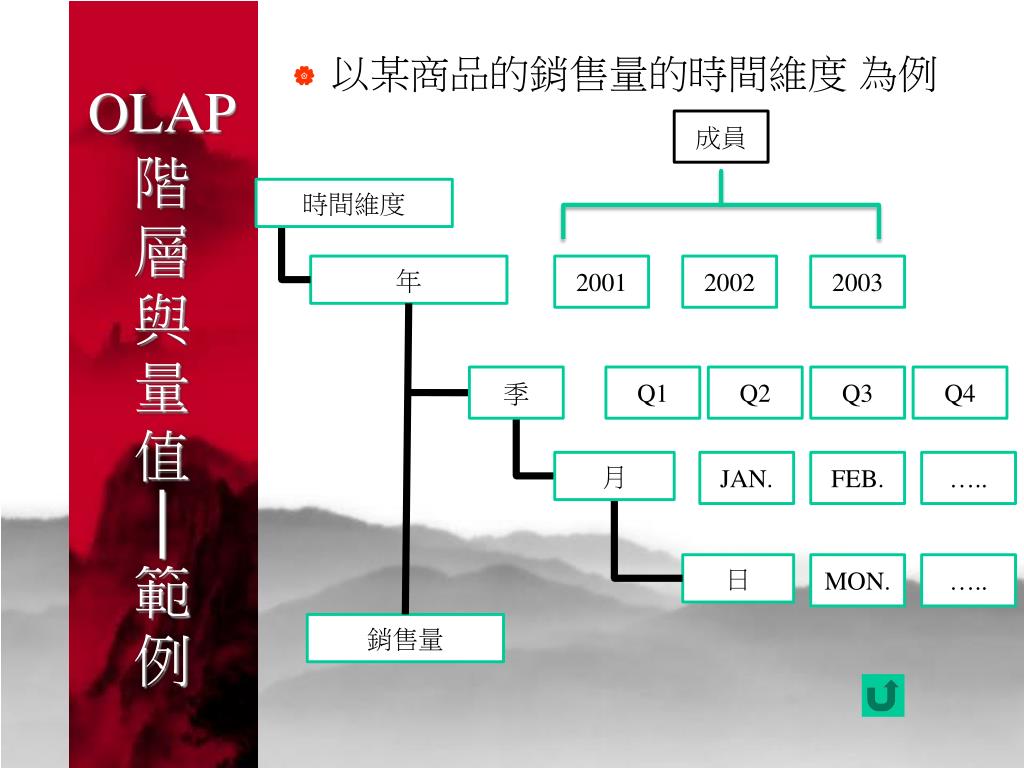 OLAP 階層與量值—範例

以某商品的銷售量的時間維度 為例

成員

時間維度

年

2001

2002

2003

季

Q1

Q2

Q3

Q4

月

JAN.

FEB.

…..

日

MON.

…..

銷售量